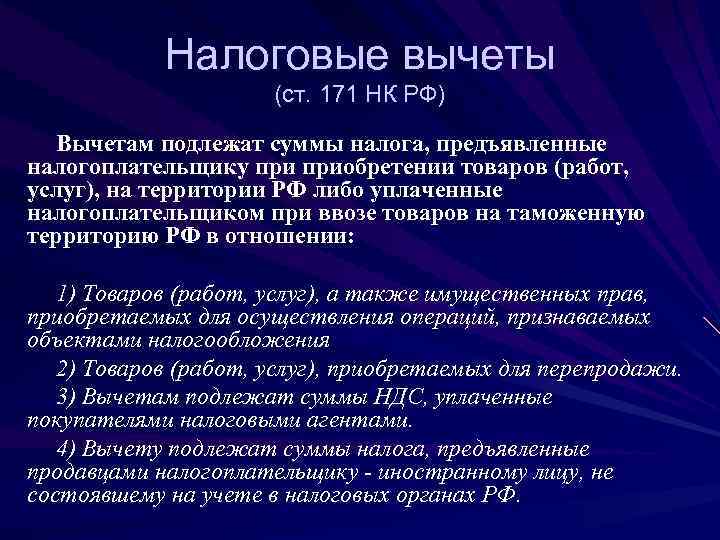 Налоговые вычеты
(ст. 171 НК РФ)

Вычетам подлежат суммы налога, предъявленные налогоплательщику при приобретении товаров (работ, услуг), на территории РФ либо уплаченные налогоплательщиком при ввозе товаров на таможенную территорию РФ в отношении:

1) Товаров (работ, услуг), а также имущественных прав, приобретаемых для осуществления операций, признаваемых объектами налогообложения

2) Товаров (работ, услуг), приобретаемых для перепродажи.

3) Вычетам подлежат суммы НДС, уплаченные покупателями налоговыми агентами.

4) Вычету подлежат суммы налога, предъявленные продавцами налогоплательщику - иностранному лицу, не состоявшему на учете в налоговых органах РФ.